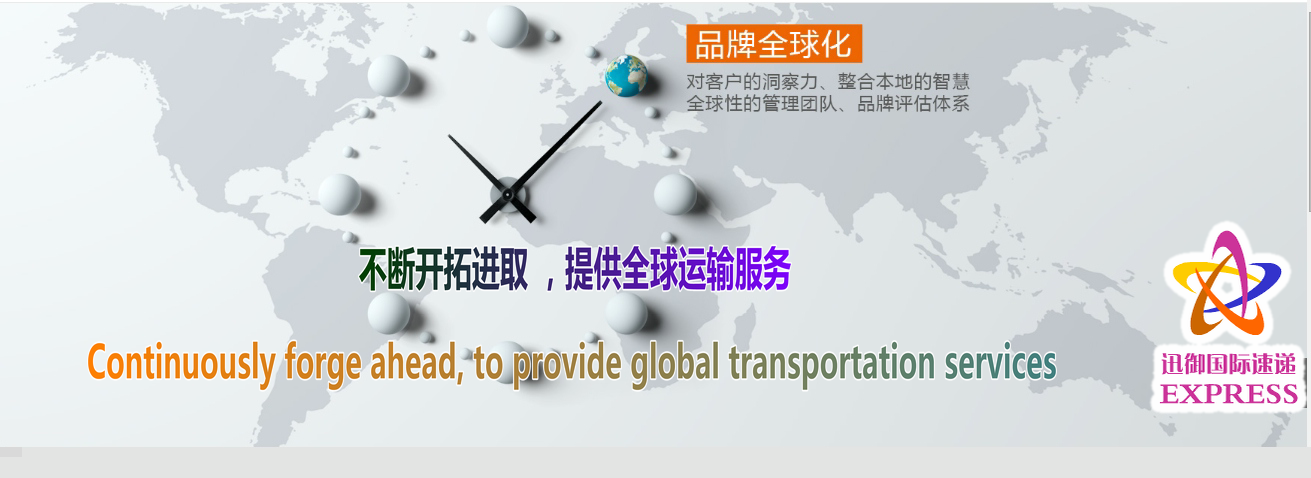 品牌全球化

对客户的洞察力、整合本地的智慧
全球性的管理团队、品牌评估体系

不断开拓进取 ，提供全球运输服务

Continuously forge ahead, to provide global transportation services

迅御国际速递
EXPRESS